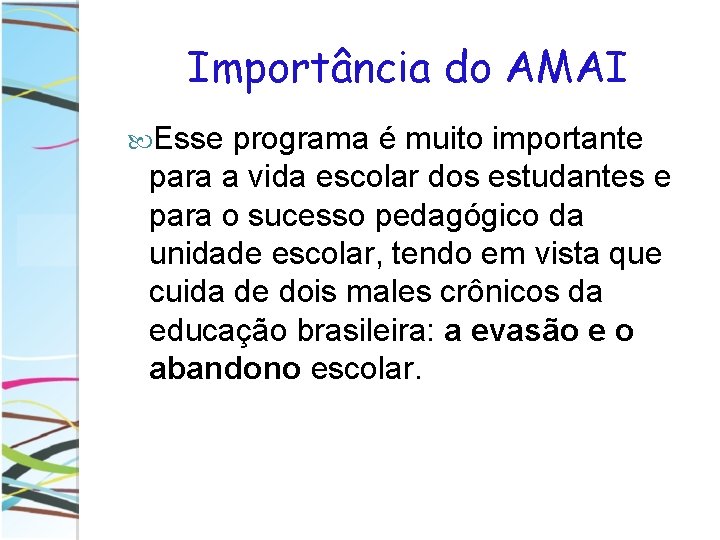 Importância do AMAI

Esse programa é muito importante para a vida escolar dos estudantes e para o sucesso pedagógico da unidade escolar, tendo em vista que cuida de dois males crônicos da educação brasileira: a evasão e o abandono escolar.